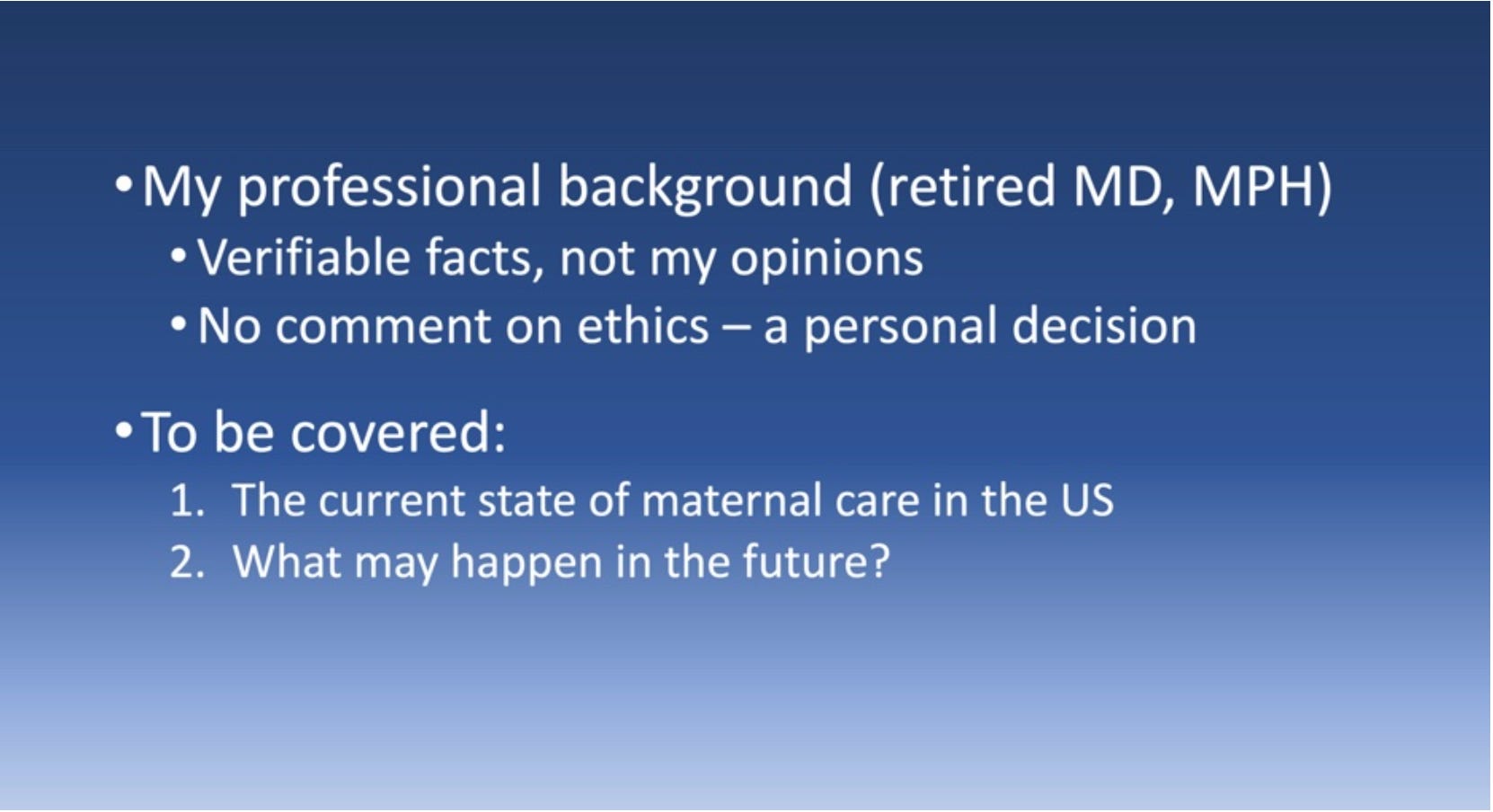 • My professional background (retired MD, MPH)
  • Verifiable facts, not my opinions
  • No comment on ethics – a personal decision

• To be covered:
  1. The current state of maternal care in the US
  2. What may happen in the future?